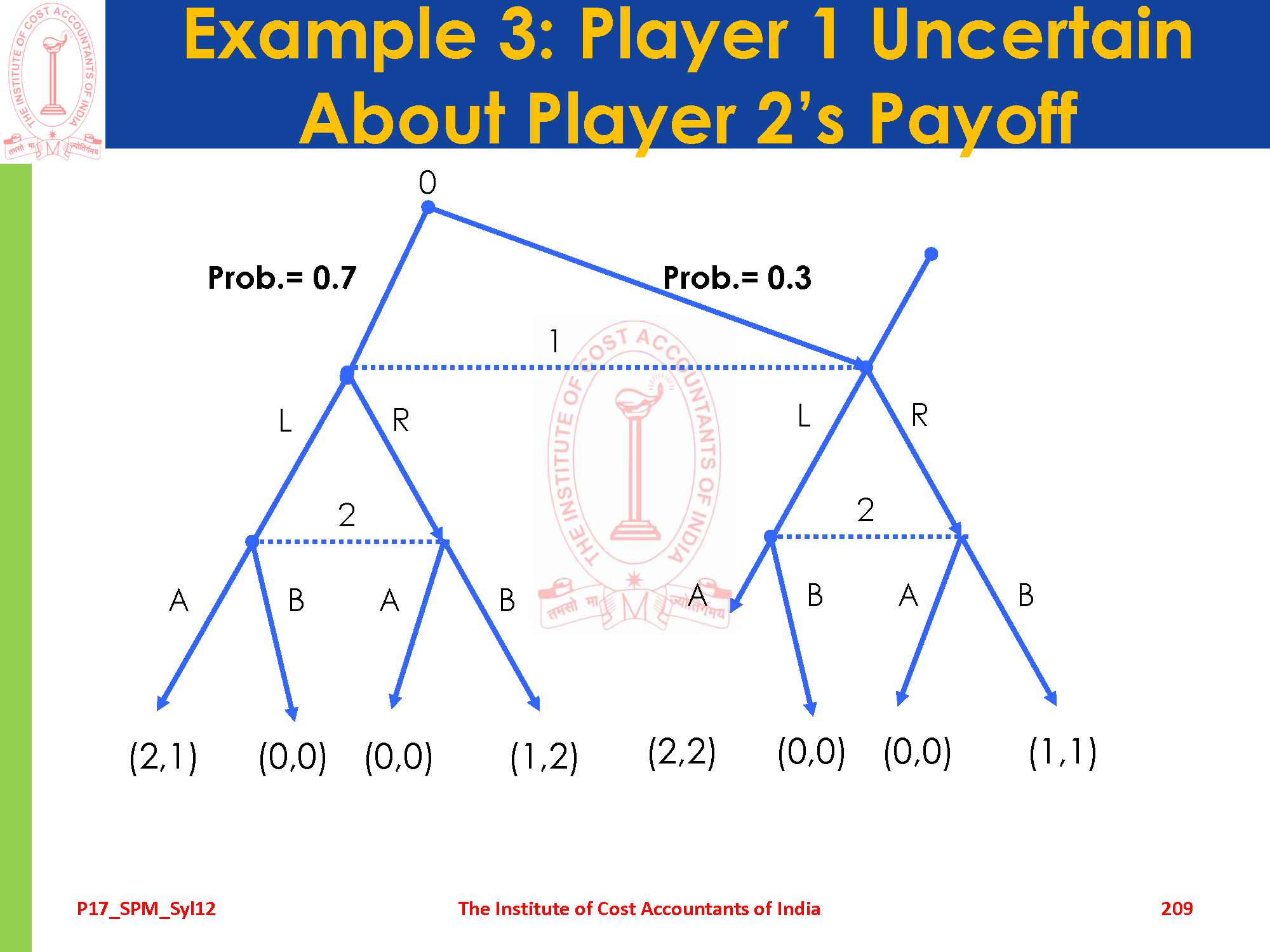 THE INSTITUTE OF COST ACCOUNTANTS OF INDIA
तमसो मा ज्योतिर्गमय

Example 3: Player 1 Uncertain About Player 2's Payoff

0

Prob.= 0.7

Prob.= 0.3

1

L

R

L

R

2

2

A

B

A

B

A

B

A

B

(2,1)

(0,0)

(0,0)

(1,2)

(2,2)

(0,0)

(0,0)

(1,1)

THE INSTITUTE OF COST ACCOUNTANTS OF INDIA
तमसो मा ज्योतिर्गमय

P17_SPM_Syl12

The Institute of Cost Accountants of India

209